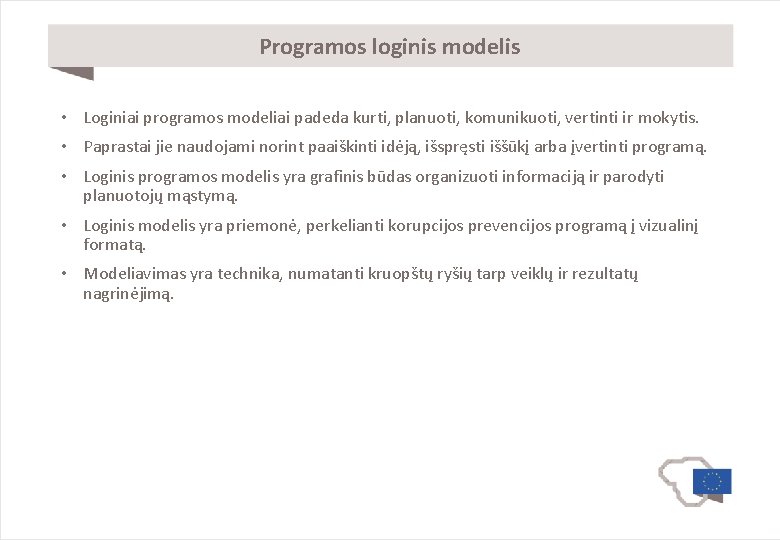 Programos loginis modelis

• Loginiai programos modeliai padeda kurti, planuoti, komunikuoti, vertinti ir mokytis.

• Paprastai jie naudojami norint paaiškinti idėją, išspręsti iššūkį arba įvertinti programą.

• Loginis programos modelis yra grafinis būdas organizuoti informaciją ir parodyti planuotojų mąstymą.

• Loginis modelis yra priemonė, perkelianti korupcijos prevencijos programą į vizualinį formatą.

• Modeliavimas yra technika, numatanti kruopštų ryšių tarp veiklų ir rezultatų nagrinėjimą.